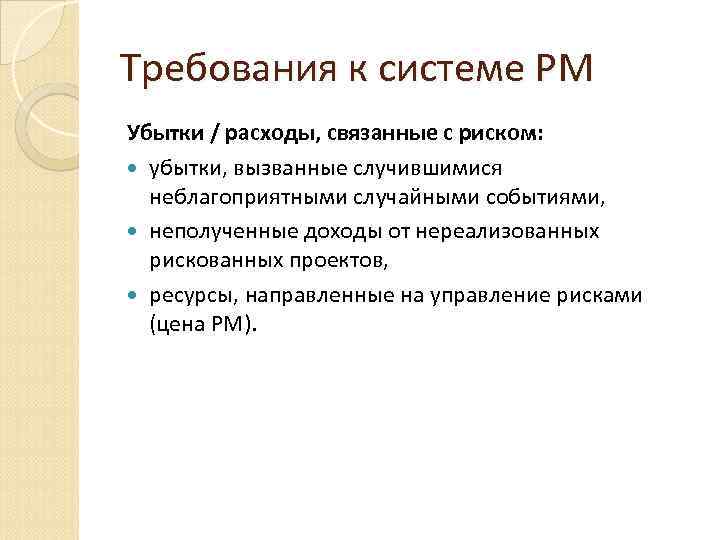 Требования к системе РМ

Убытки / расходы, связанные с риском:

убытки, вызванные случившимися неблагоприятными случайными событиями,

неполученные доходы от нереализованных рискованных проектов,

ресурсы, направленные на управление рисками (цена РМ).